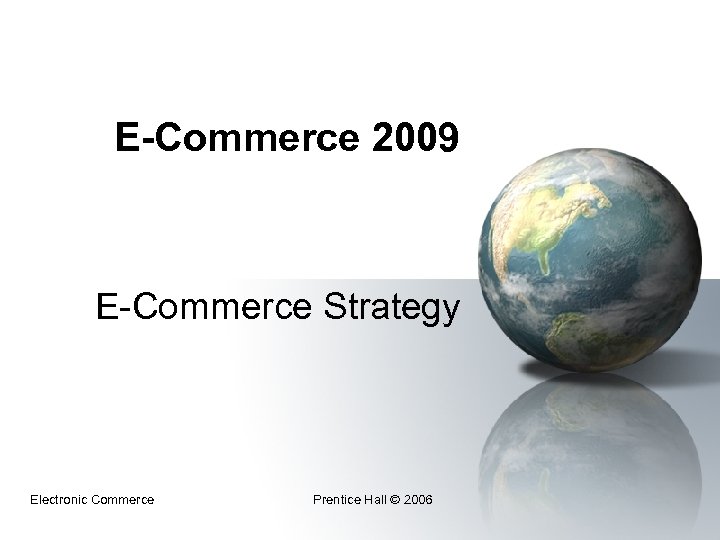 E-Commerce 2009

E-Commerce Strategy

Electronic Commerce

Prentice Hall © 2006